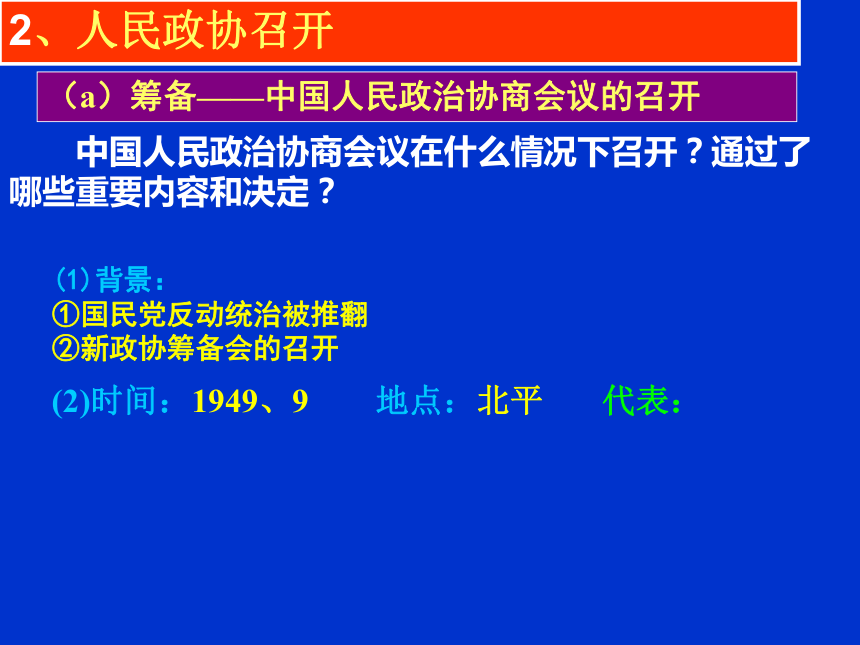 2、人民政协召开

（a）筹备——中国人民政治协商会议的召开

中国人民政治协商会议在什么情况下召开？通过了哪些重要内容和决定？

(1) 背景：
①国民党反动统治被推翻
②新政协筹备会的召开

(2)时间：1949、9　　地点：北平　　代表：